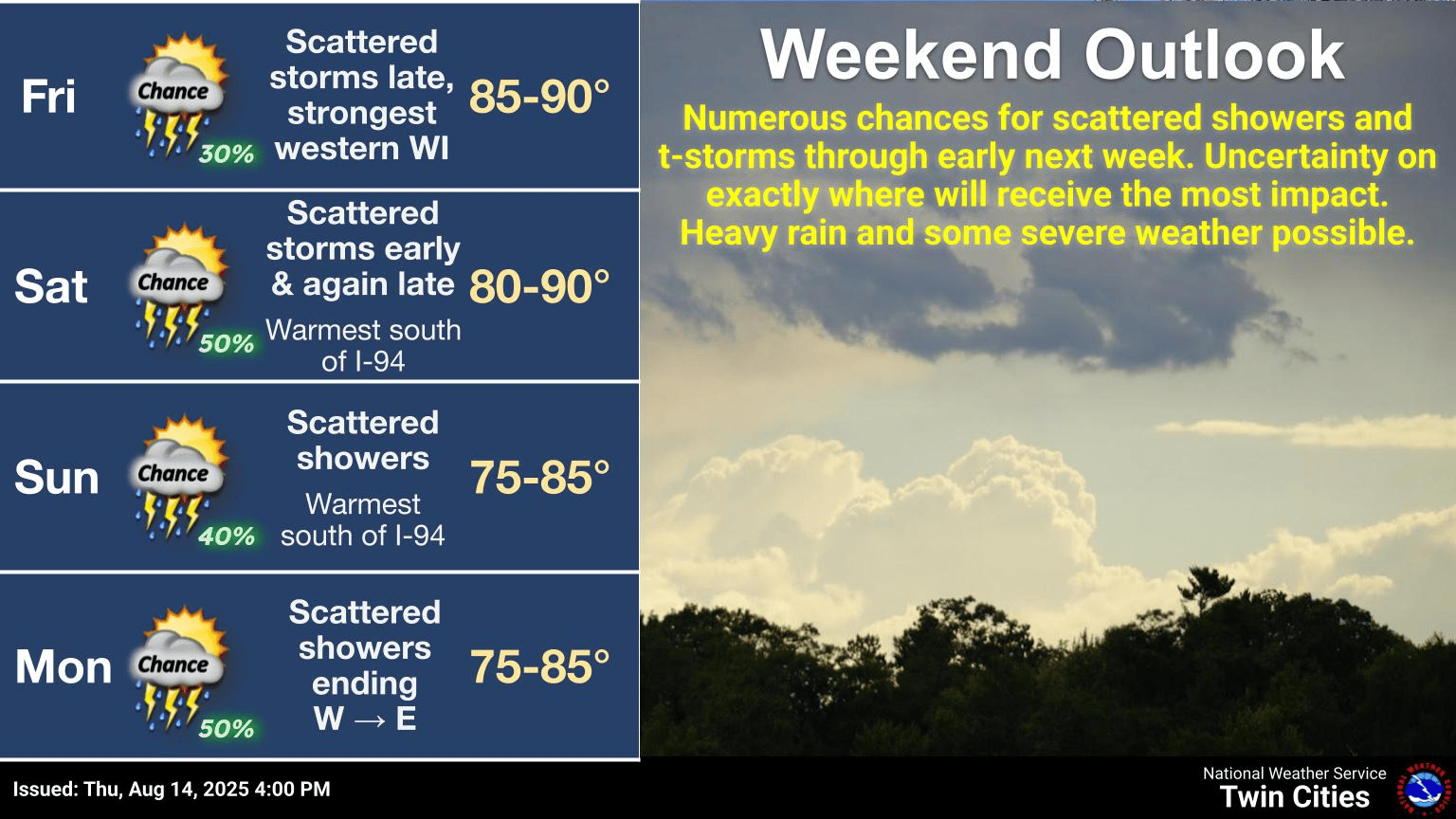 Fri
Chance
30%
Scattered storms late, strongest western WI
85-90°

Sat
Chance
50%
Scattered storms early & again late
Warmest south of I-94
80-90°

Sun
Chance
40%
Scattered showers
Warmest south of I-94
75-85°

Mon
Chance
50%
Scattered showers ending W → E
75-85°

Weekend Outlook

Numerous chances for scattered showers and t-storms through early next week. Uncertainty on exactly where will receive the most impact. Heavy rain and some severe weather possible.

Issued: Thu, Aug 14, 2025 4:00 PM

National Weather Service
Twin Cities